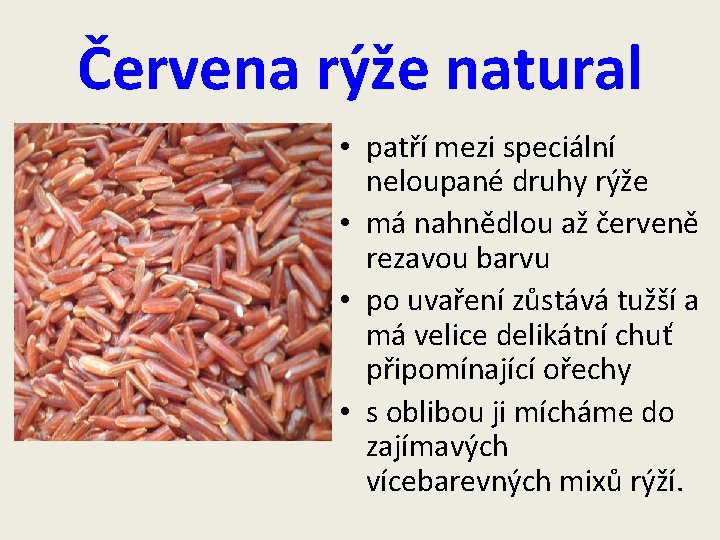 Červena rýže natural

• patří mezi speciální neloupané druhy rýže
• má nahnědlou až červeně rezavou barvu
• po uvaření zůstává tužší a má velice delikátní chuť připomínající ořechy
• s oblibou ji mícháme do zajímavých vícebarevných mixů rýží.